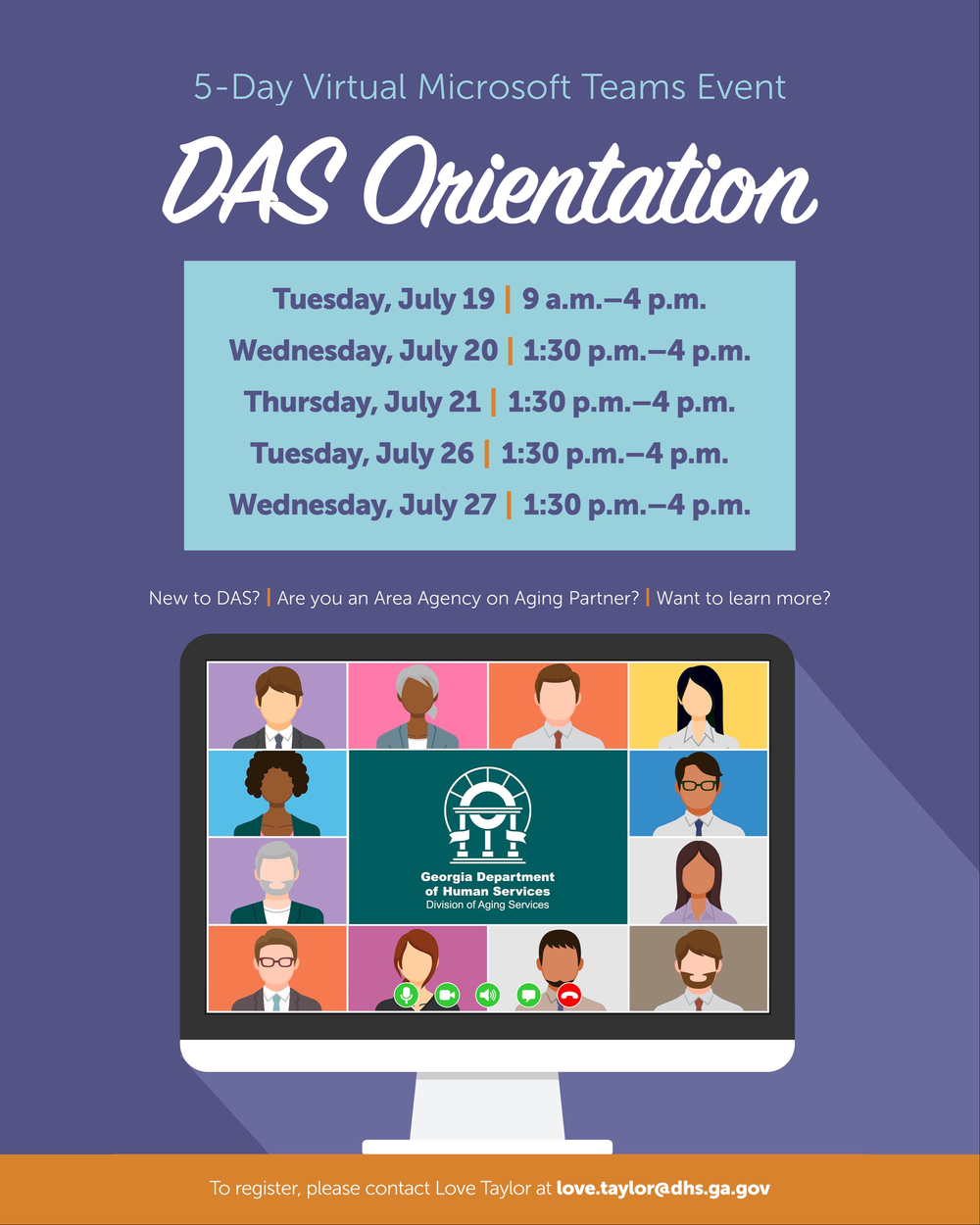 5-Day Virtual Microsoft Teams Event

DAS Orientation

Tuesday, July 19 | 9 a.m.–4 p.m.
Wednesday, July 20 | 1:30 p.m.–4 p.m.
Thursday, July 21 | 1:30 p.m.–4 p.m.
Tuesday, July 26 | 1:30 p.m.–4 p.m.
Wednesday, July 27 | 1:30 p.m.–4 p.m.

New to DAS? | Are you an Area Agency on Aging Partner? | Want to learn more?

Georgia Department of Human Services
Division of Aging Services

To register, please contact Love Taylor at love.taylor@dhs.ga.gov